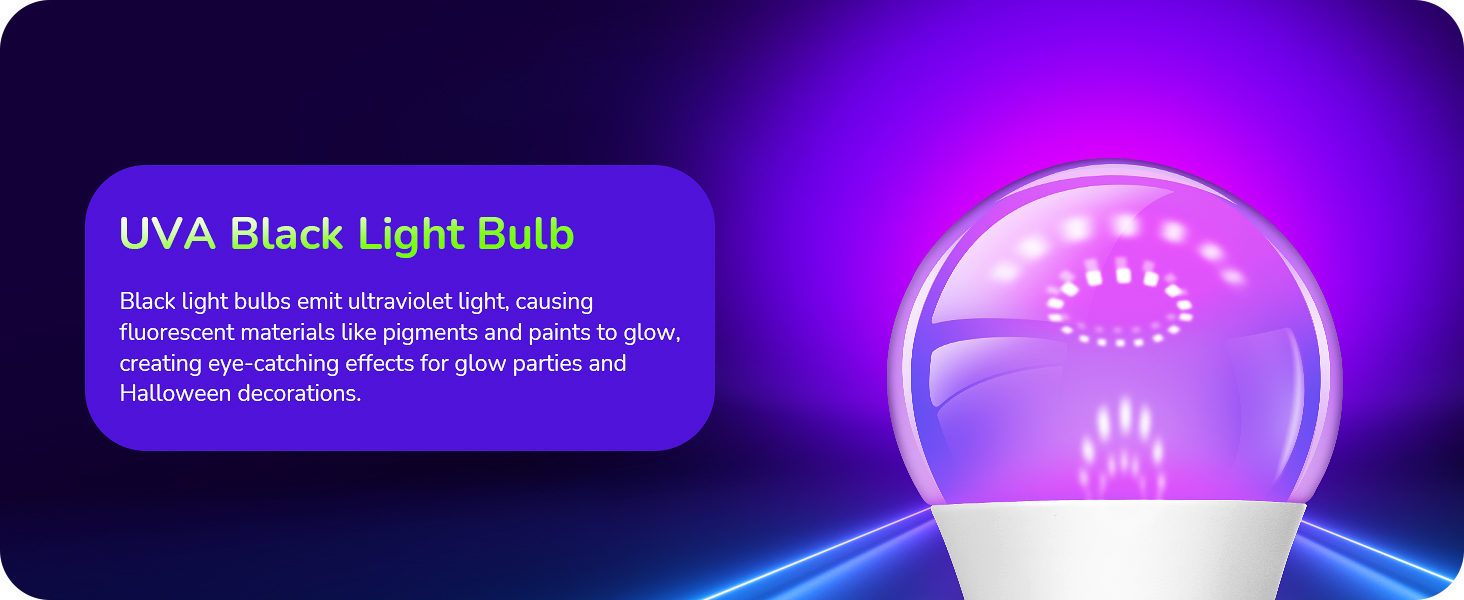 UVA Black Light Bulb

Black light bulbs emit ultraviolet light, causing fluorescent materials like pigments and paints to glow, creating eye-catching effects for glow parties and Halloween decorations.